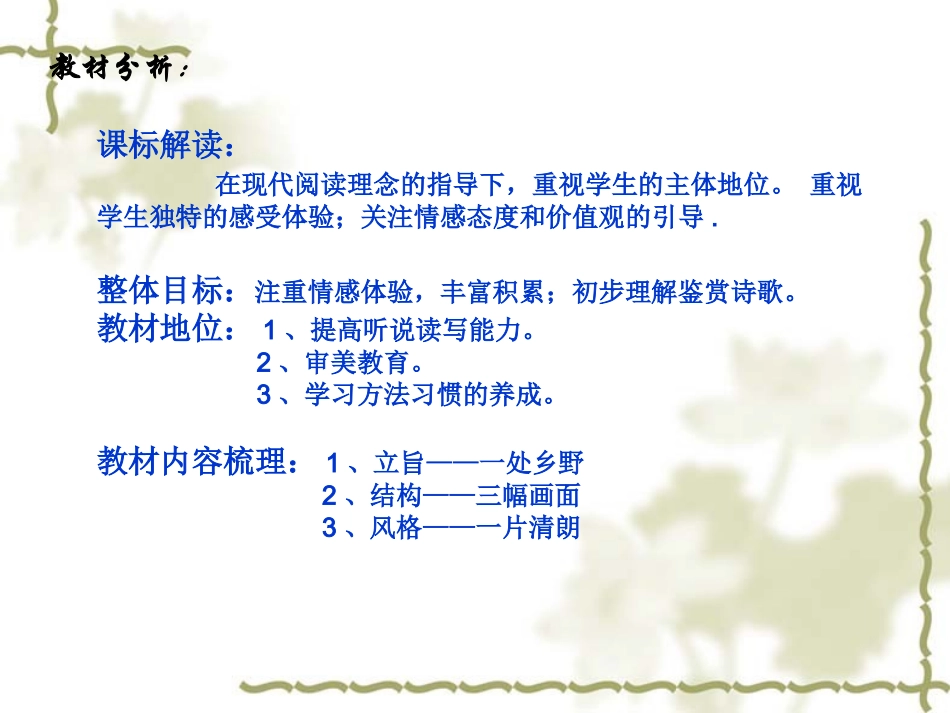 教材分析：

课标解读：

在现代阅读理念的指导下，重视学生的主体地位。 重视学生独特的感受体验；关注情感态度和价值观的引导 .

整体目标：注重情感体验，丰富积累；初步理解鉴赏诗歌。
教材地位： 1 、提高听说读写能力。
2 、审美教育。
3 、学习方法习惯的养成。

教材内容梳理： 1 、立旨——一处乡野
2 、结构——三幅画面
3 、风格——一片清朗